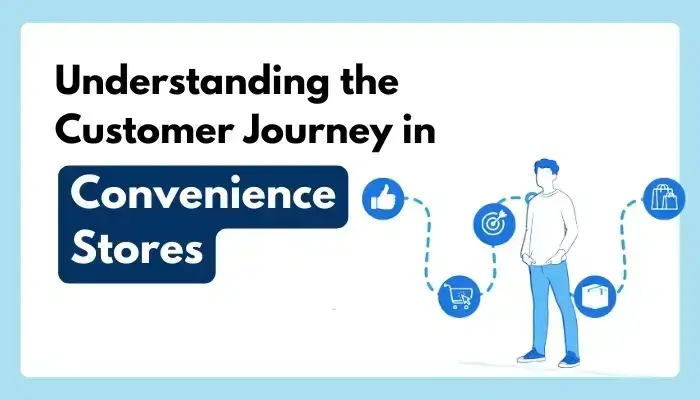 Understanding the Customer Journey in

Convenience Stores